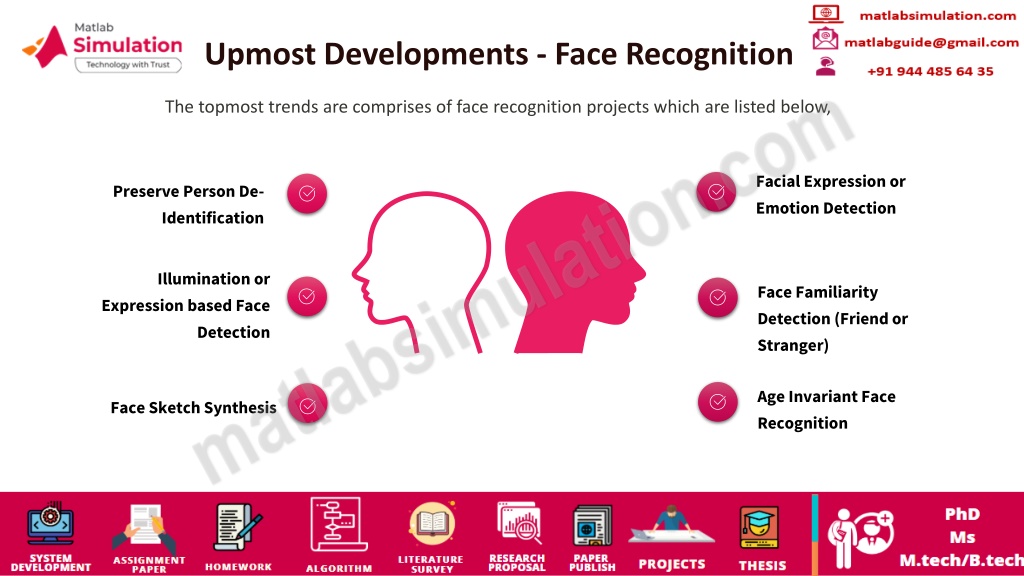 Matlab Simulation
Technology with Trust

Upmost Developments - Face Recognition

matlabsimulation.com
matlabguide@gmail.com
+91 944 485 64 35

The topmost trends are comprises of face recognition projects which are listed below,

Preserve Person De-Identification

Illumination or Expression based Face Detection

Face Sketch Synthesis

Facial Expression or Emotion Detection

Face Familiarity Detection (Friend or Stranger)

Age Invariant Face Recognition

matlabsimulation.com

SYSTEM DEVELOPMENT
ASSIGNMENT PAPER
HOMEWORK
ALGORITHM
LITERATURE SURVEY
RESEARCH PROPOSAL
PAPER PUBLISH
PROJECTS
THESIS
PhD
Ms
M.tech/B.tech